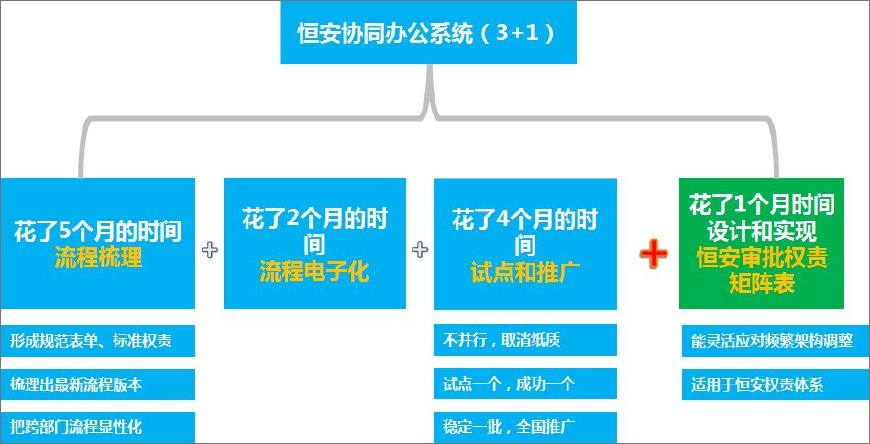 恒安协同办公系统（3+1）

花了5个月的时间
流程梳理

+

花了2个月的时间
流程电子化

+

花了4个月的时间
试点和推广

+

花了1个月时间
设计和实现
恒安审批权责矩阵表

形成规范表单、标准权责

梳理出最新流程版本

把跨部门流程显性化

不并行，取消纸质

试点一个，成功一个

稳定一批，全国推广

能灵活应对频繁架构调整

适用于恒安权责体系